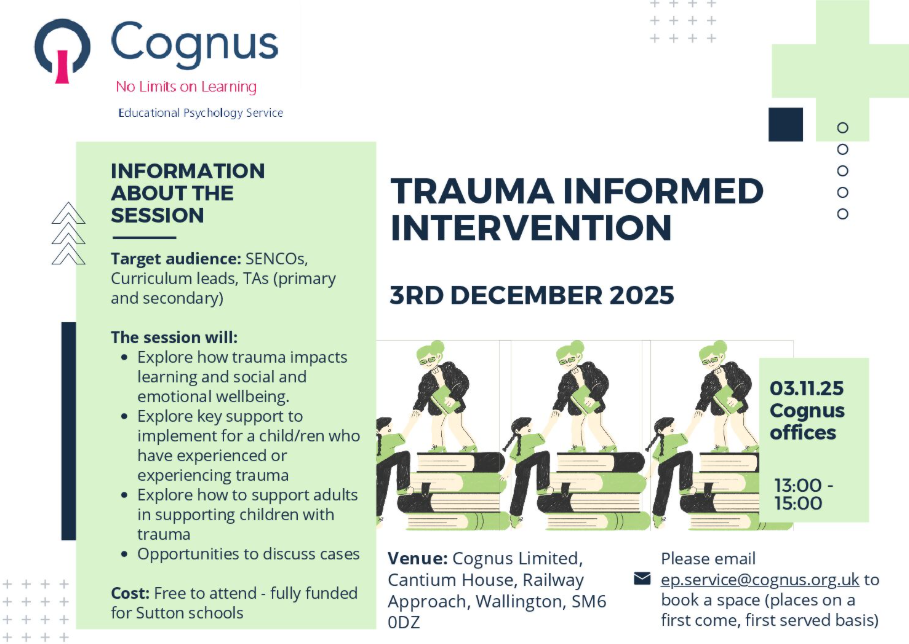 Cognus
No Limits on Learning
Educational Psychology Service

INFORMATION ABOUT THE SESSION

Target audience: SENCOs, Curriculum leads, TAs (primary and secondary)

The session will:
- Explore how trauma impacts learning and social and emotional wellbeing.
- Explore key support to implement for a child/ren who have experienced or experiencing trauma
- Explore how to support adults in supporting children with trauma
- Opportunities to discuss cases

Cost: Free to attend - fully funded for Sutton schools

TRAUMA INFORMED INTERVENTION

3RD DECEMBER 2025

03.11.25
Cognus offices

13:00 - 15:00

Venue: Cognus Limited, Cantium House, Railway Approach, Wallington, SM6 0DZ

Please email ep.service@cognus.org.uk to book a space (places on a first come, first served basis)